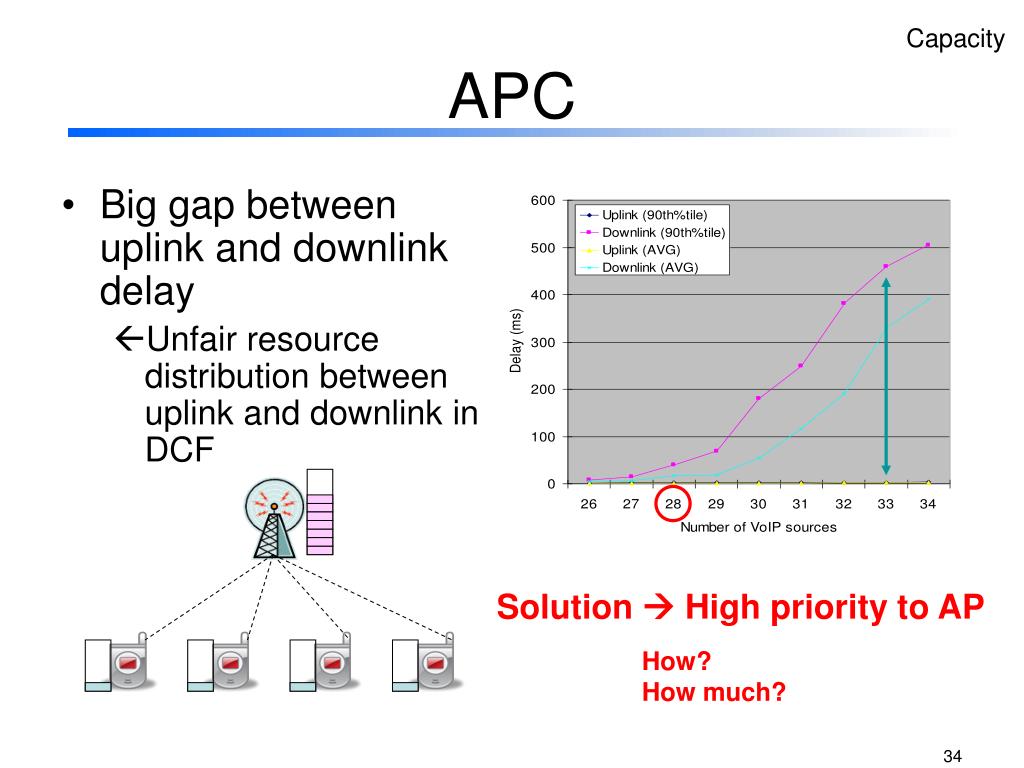 Capacity

APC

• Big gap between uplink and downlink delay

←Unfair resource distribution between uplink and downlink in DCF

600
500
400
300
200
100
0

Delay (ms)

Uplink (90th%tile)
Downlink (90th%tile)
Uplink (AVG)
Downlink (AVG)

26 27 28 29 30 31 32 33 34

Number of VoIP sources

Solution → High priority to AP

How?
How much?

34